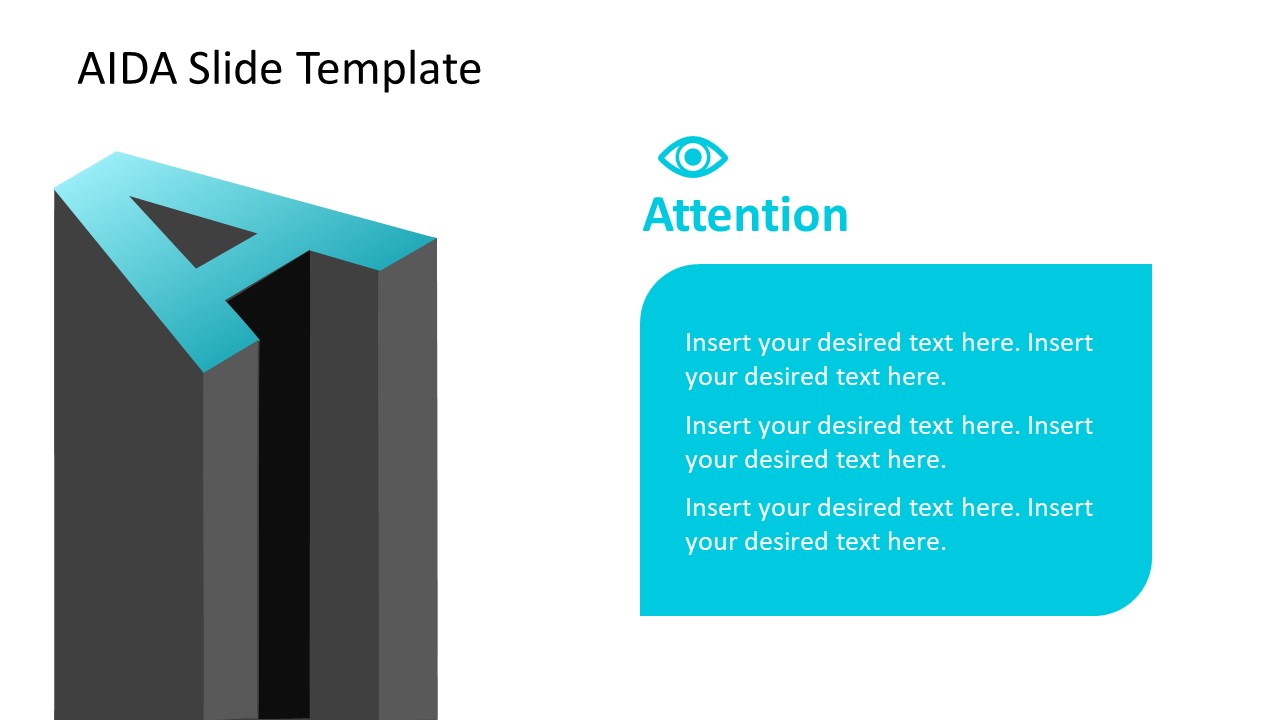 AIDA Slide Template

A

Attention

Insert your desired text here. Insert your desired text here.

Insert your desired text here. Insert your desired text here.

Insert your desired text here. Insert your desired text here.